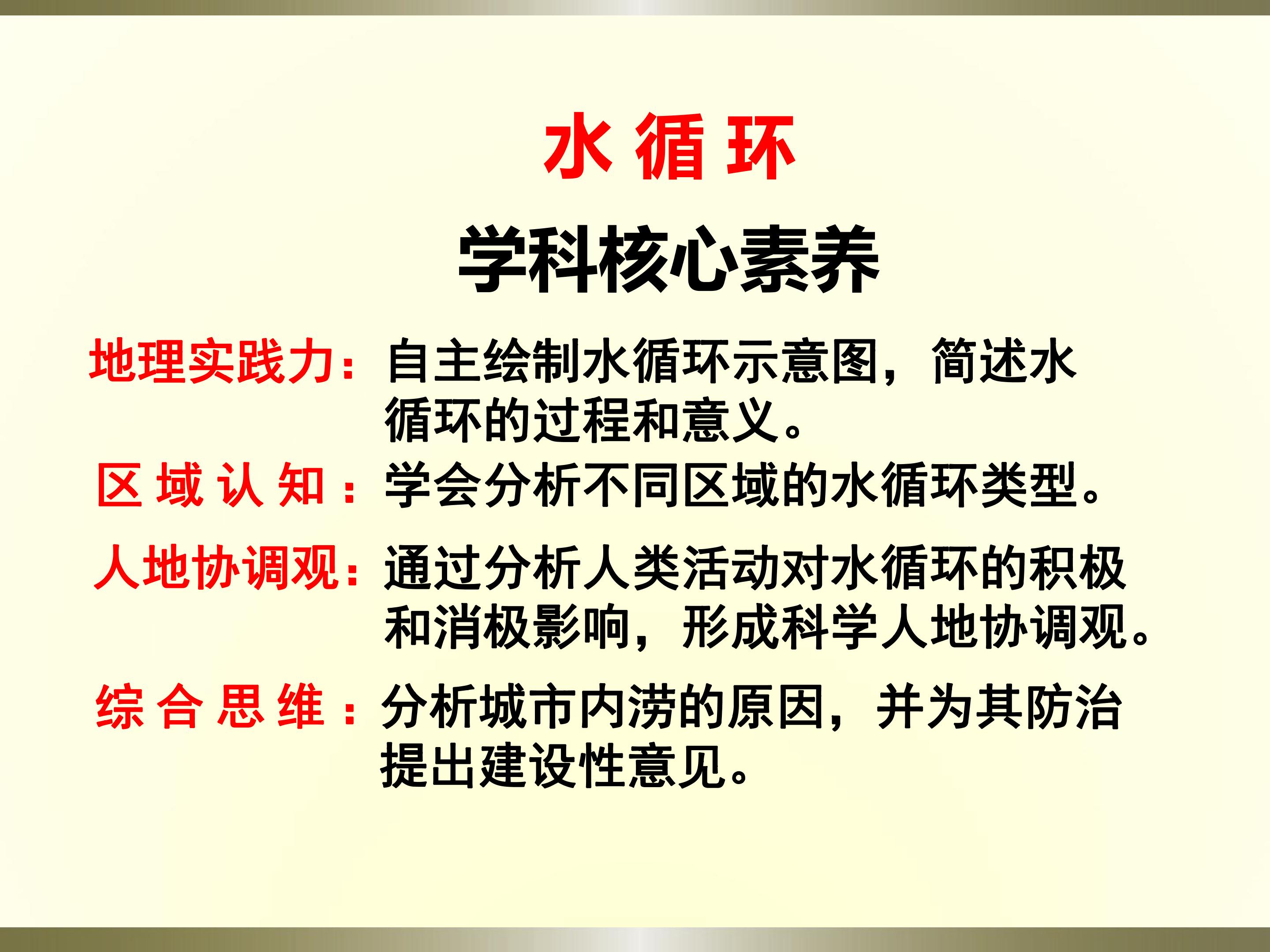 水循环

学科核心素养

地理实践力：自主绘制水循环示意图，简述水循环的过程和意义。

区域认知：学会分析不同区域的水循环类型。

人地协调观：通过分析人类活动对水循环的积极和消极影响，形成科学人地协调观。

综合思维：分析城市内涝的原因，并为其防治提出建设性意见。